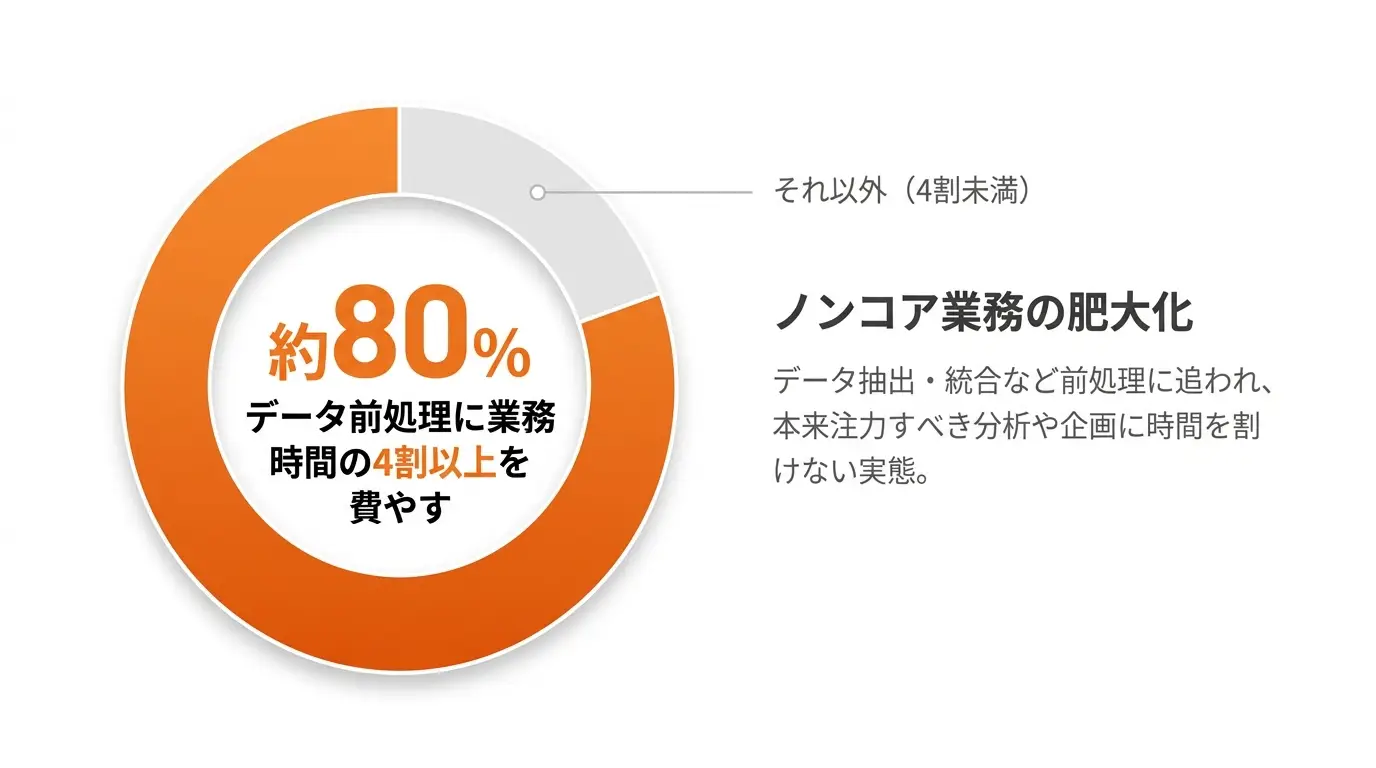 約80%
データ前処理に業務時間の4割以上を費やす

それ以外（4割未満）

ノンコア業務の肥大化

データ抽出・統合など前処理に追われ、本来注力すべき分析や企画に時間を割けない実態。